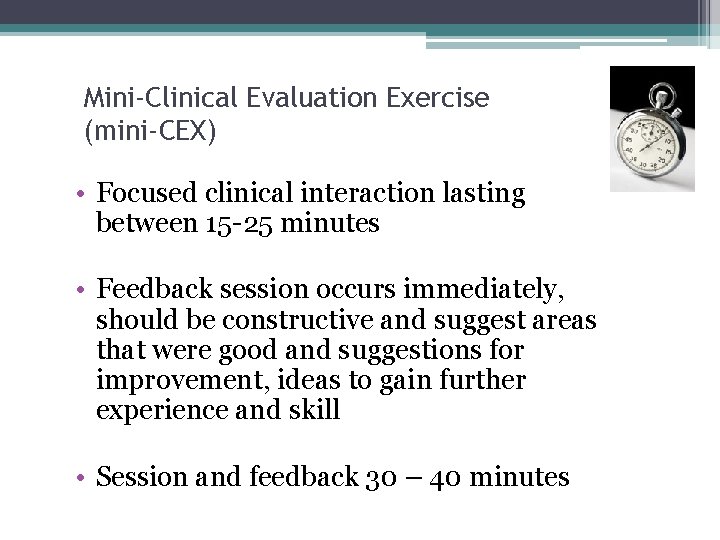 Mini-Clinical Evaluation Exercise (mini-CEX)

• Focused clinical interaction lasting between 15-25 minutes

• Feedback session occurs immediately, should be constructive and suggest areas that were good and suggestions for improvement, ideas to gain further experience and skill

• Session and feedback 30 – 40 minutes